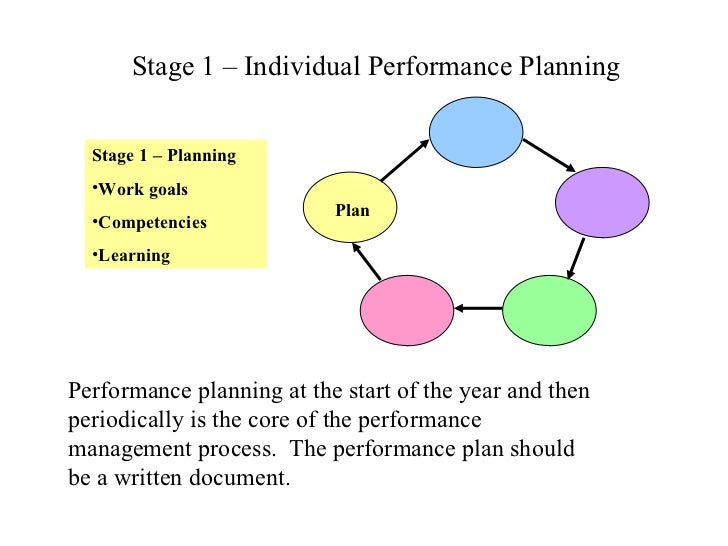 Stage 1 – Individual Performance Planning

Stage 1 – Planning
•Work goals
•Competencies
•Learning

Plan

Performance planning at the start of the year and then periodically is the core of the performance management process. The performance plan should be a written document.